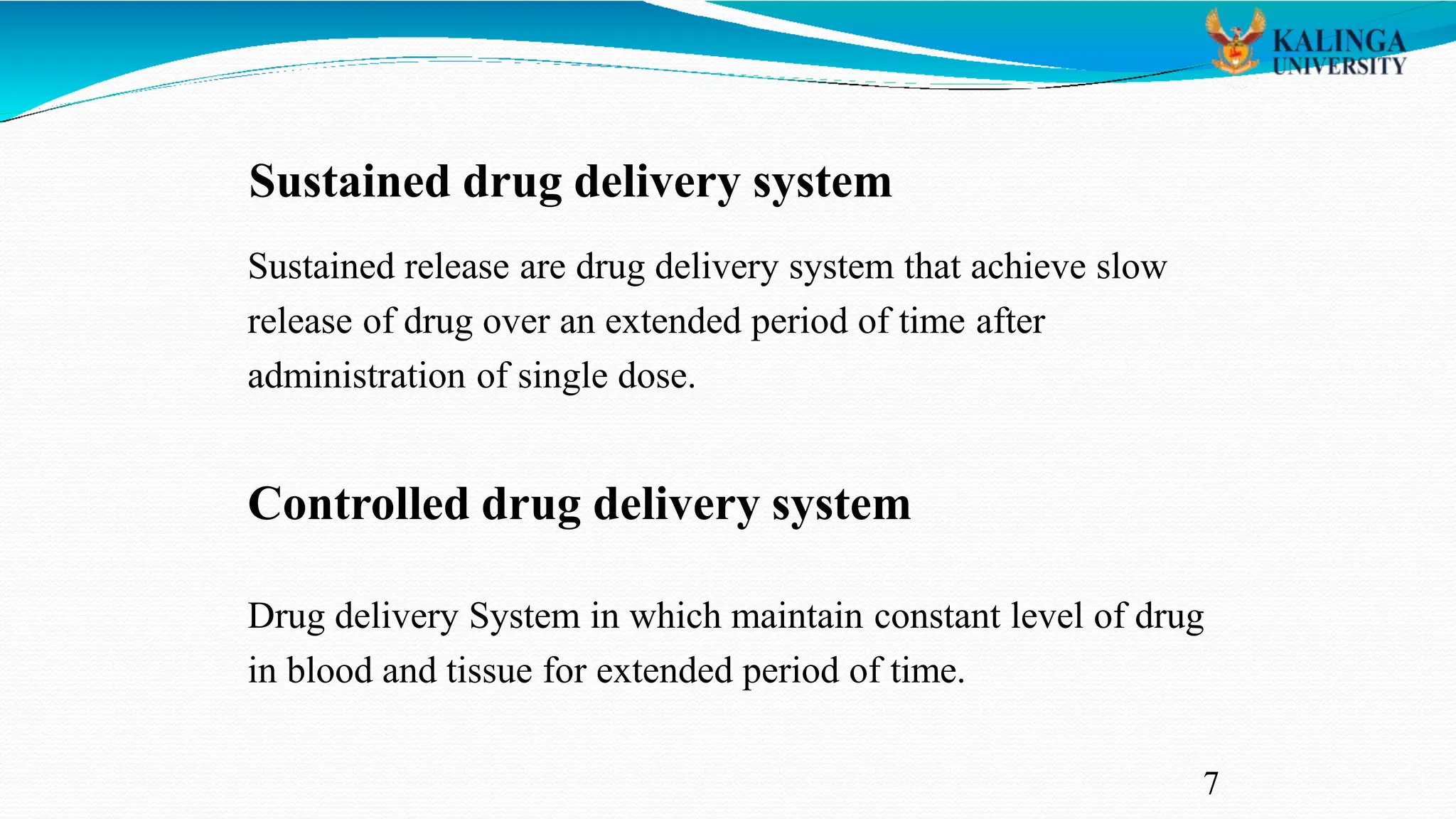 KALINGA UNIVERSITY

Sustained drug delivery system

Sustained release are drug delivery system that achieve slow release of drug over an extended period of time after administration of single dose.

Controlled drug delivery system

Drug delivery System in which maintain constant level of drug in blood and tissue for extended period of time.

7